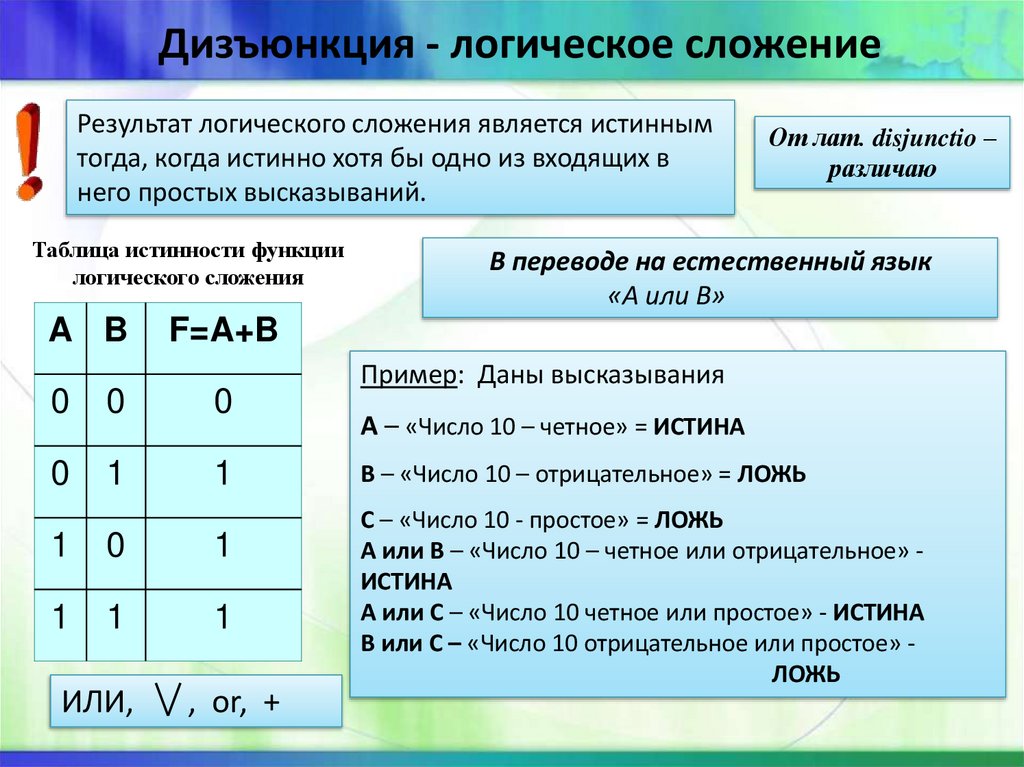 Дизъюнкция - логическое сложение

!

Результат логического сложения является истинным тогда, когда истинно хотя бы одно из входящих в него простых высказываний.

От лат. disjunctio – различаю

Таблица истинности функции логического сложения

| A | B | F=A+B |
|---|---|---|
| 0 | 0 | 0 |
| 0 | 1 | 1 |
| 1 | 0 | 1 |
| 1 | 1 | 1 |

ИЛИ, $\vee$, or, +

В переводе на естественный язык «А или В»

Пример: Даны высказывания

А – «Число 10 – четное» = ИСТИНА

В – «Число 10 – отрицательное» = ЛОЖЬ

С – «Число 10 - простое» = ЛОЖЬ
А или В – «Число 10 – четное или отрицательное» - ИСТИНА
А или С – «Число 10 четное или простое» - ИСТИНА
В или С – «Число 10 отрицательное или простое» - ЛОЖЬ